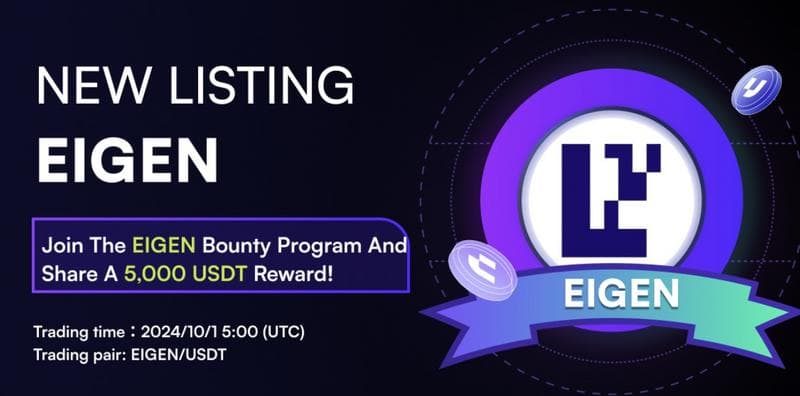 NEW LISTING
EIGEN

Join The EIGEN Bounty Program And Share A 5,000 USDT Reward!

Trading time：2024/10/1 5:00 (UTC)
Trading pair: EIGEN/USDT

EIGEN